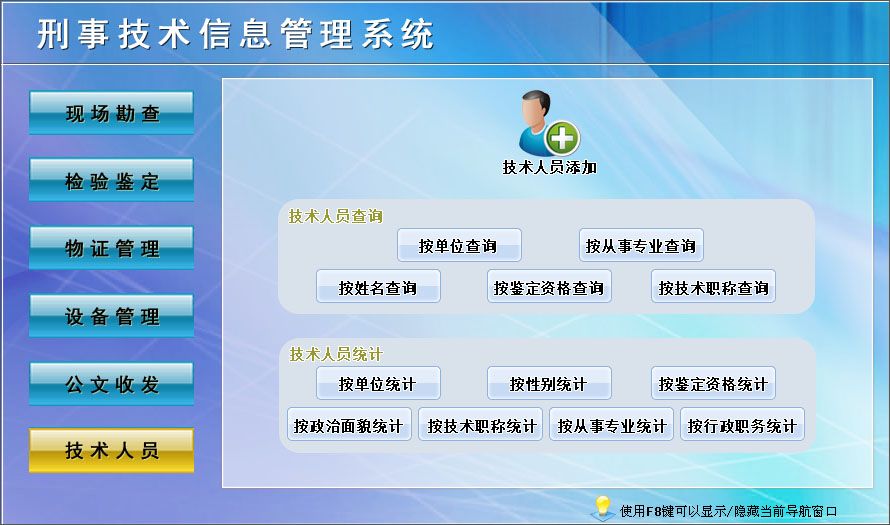 刑事技术信息管理系统

现场勘查

检验鉴定

物证管理

设备管理

公文收发

技术人员

技术人员添加

技术人员查询

按单位查询

按从事专业查询

按姓名查询

按鉴定资格查询

按技术职称查询

技术人员统计

按单位统计

按性别统计

按鉴定资格统计

按政治面貌统计

按技术职称统计

按从事专业统计

按行政职务统计

使用F8键可以显示/隐藏当前导航窗口